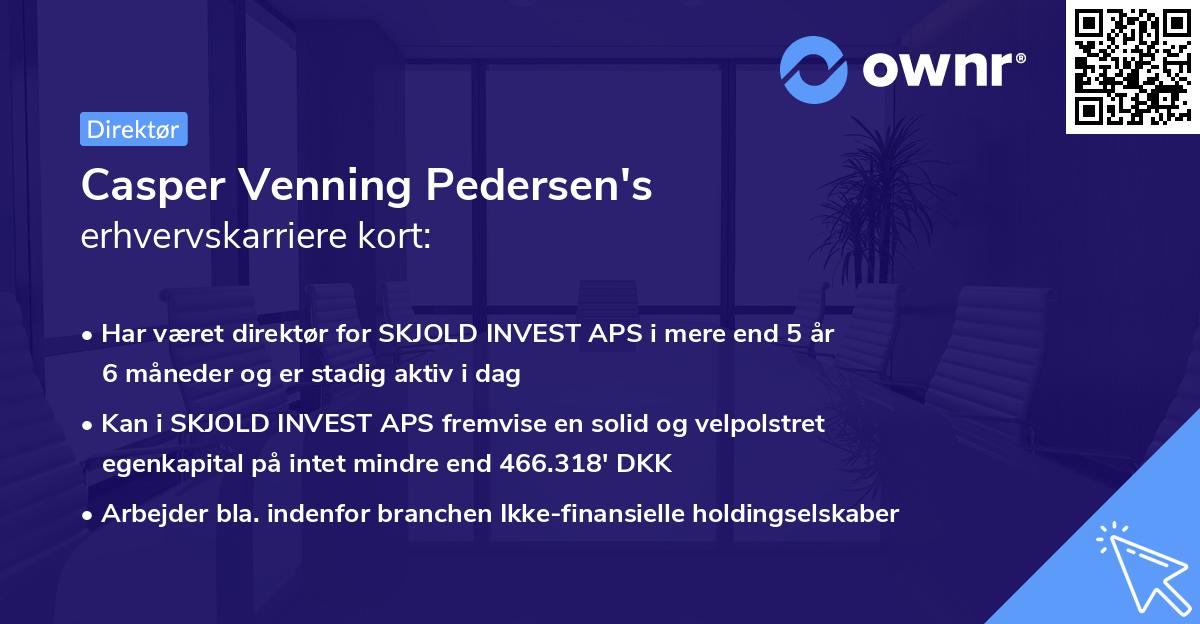 ownr®

Direktør

Casper Venning Pedersen's erhvervskarriere kort:

• Har været direktør for SKJOLD INVEST APS i mere end 5 år 6 måneder og er stadig aktiv i dag

• Kan i SKJOLD INVEST APS fremvise en solid og velpolstret egenkapital på intet mindre end 466.318' DKK

• Arbejder bla. indenfor branchen Ikke-finansielle holdingselskaber